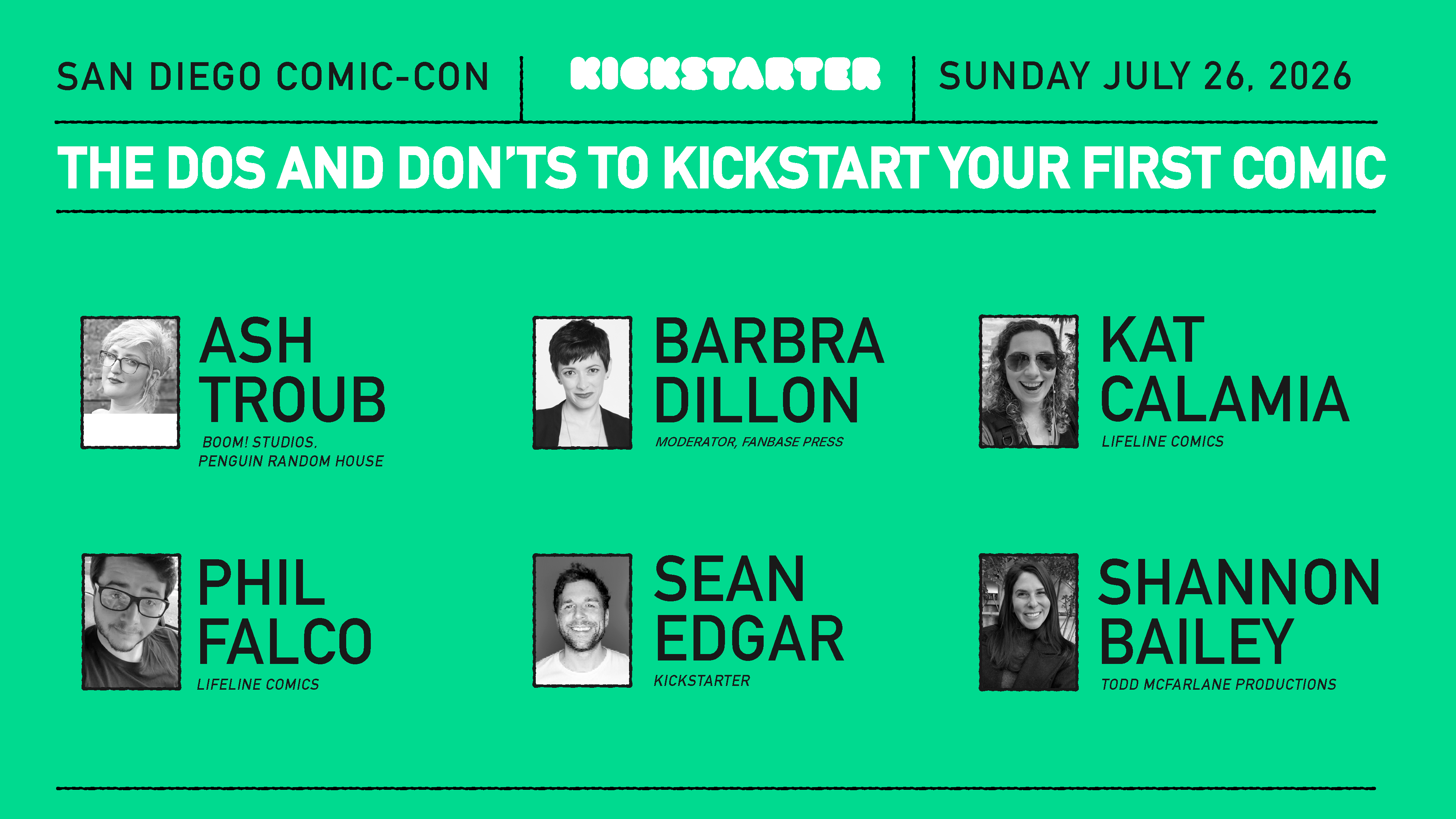 SAN DIEGO COMIC-CON | KICKSTARTER | SUNDAY JULY 26, 2026

THE DOS AND DON'TS TO KICKSTART YOUR FIRST COMIC

ASH TROUB
BOOM! STUDIOS, PENGUIN RANDOM HOUSE

BARBRA DILLON
MODERATOR, FANBASE PRESS

KAT CALAMIA
LIFELINE COMICS

PHIL FALCO
LIFELINE COMICS

SEAN EDGAR
KICKSTARTER

SHANNON BAILEY
TODD MCFARLANE PRODUCTIONS